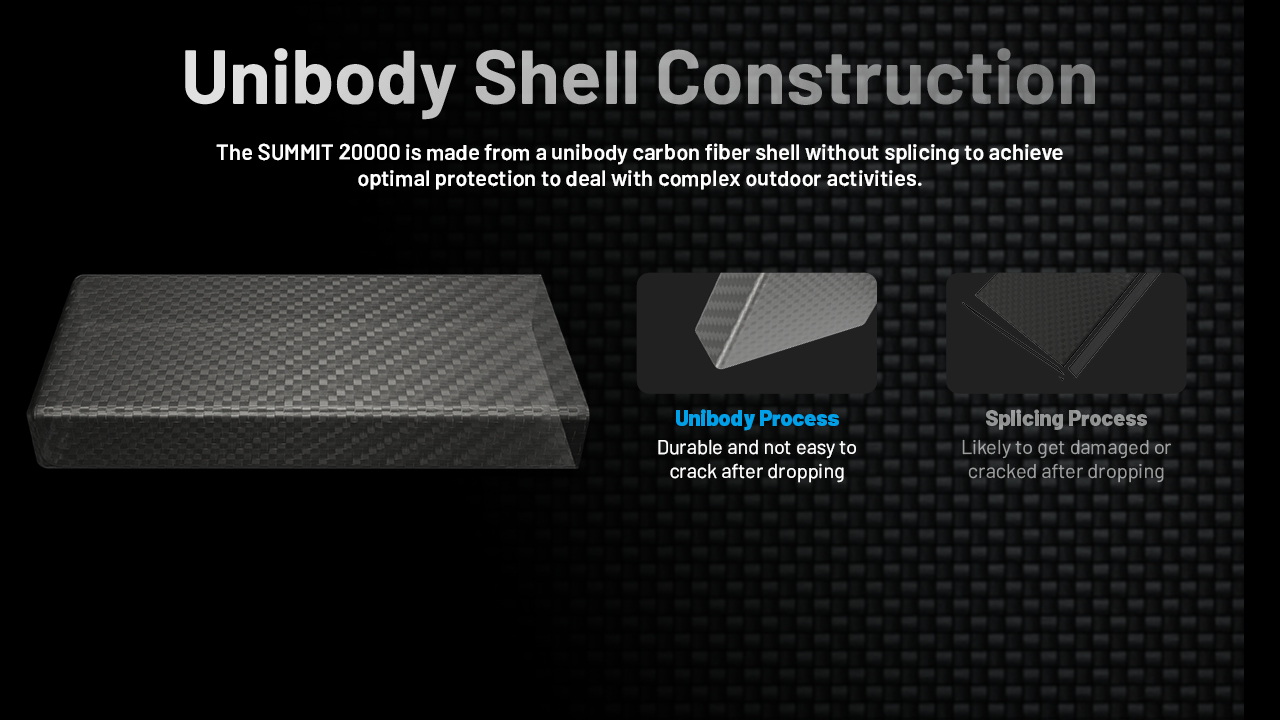 Unibody Shell Construction

The SUMMIT 20000 is made from a unibody carbon fiber shell without splicing to achieve optimal protection to deal with complex outdoor activities.

Unibody Process
Durable and not easy to crack after dropping

Splicing Process
Likely to get damaged or cracked after dropping